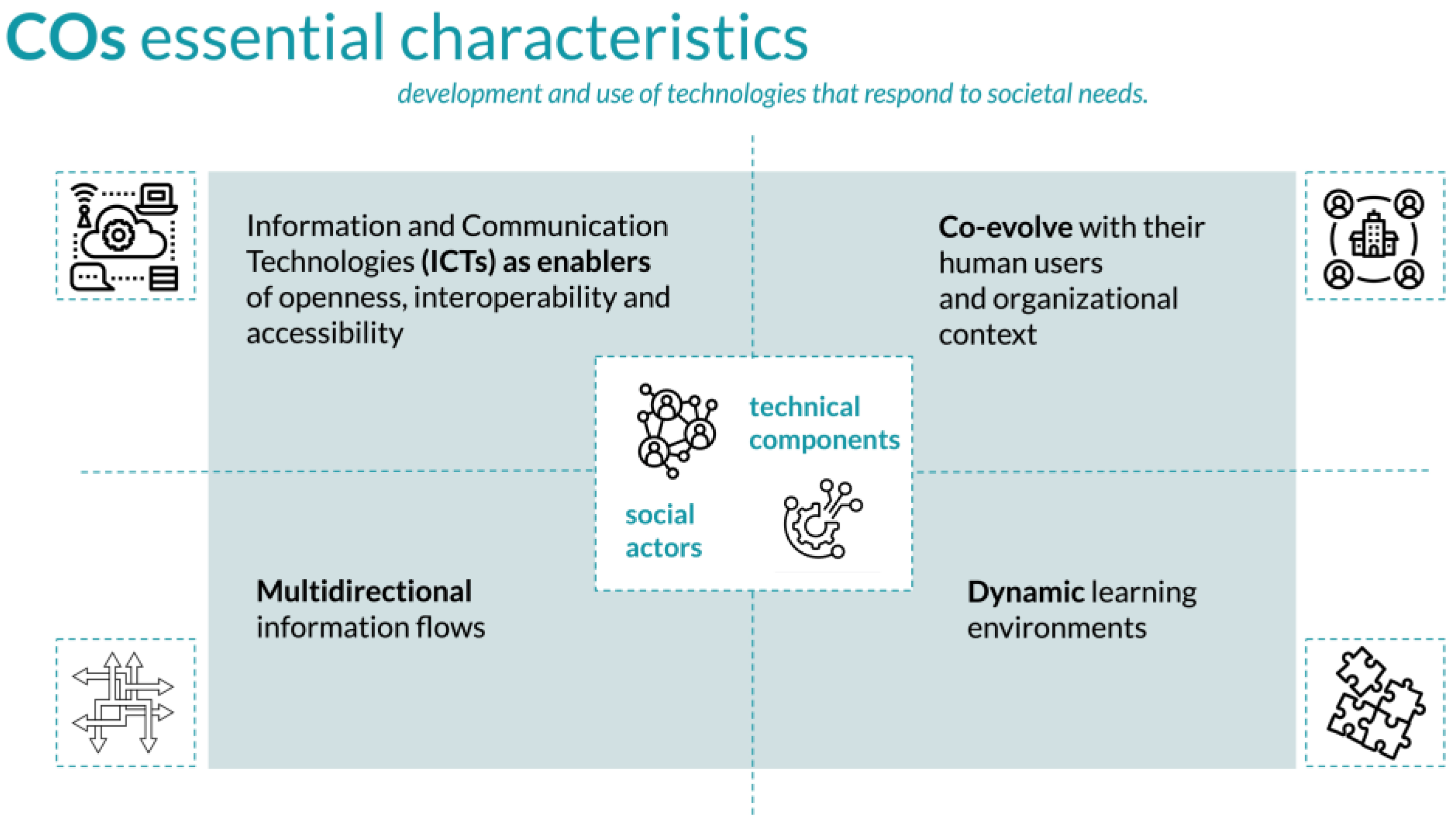 COs essential characteristics

development and use of technologies that respond to societal needs.

Information and Communication Technologies (ICTs) as enablers of openness, interoperability and accessibility

Co-evolve with their human users and organizational context

technical components

social actors

Multidirectional information flows

Dynamic learning environments